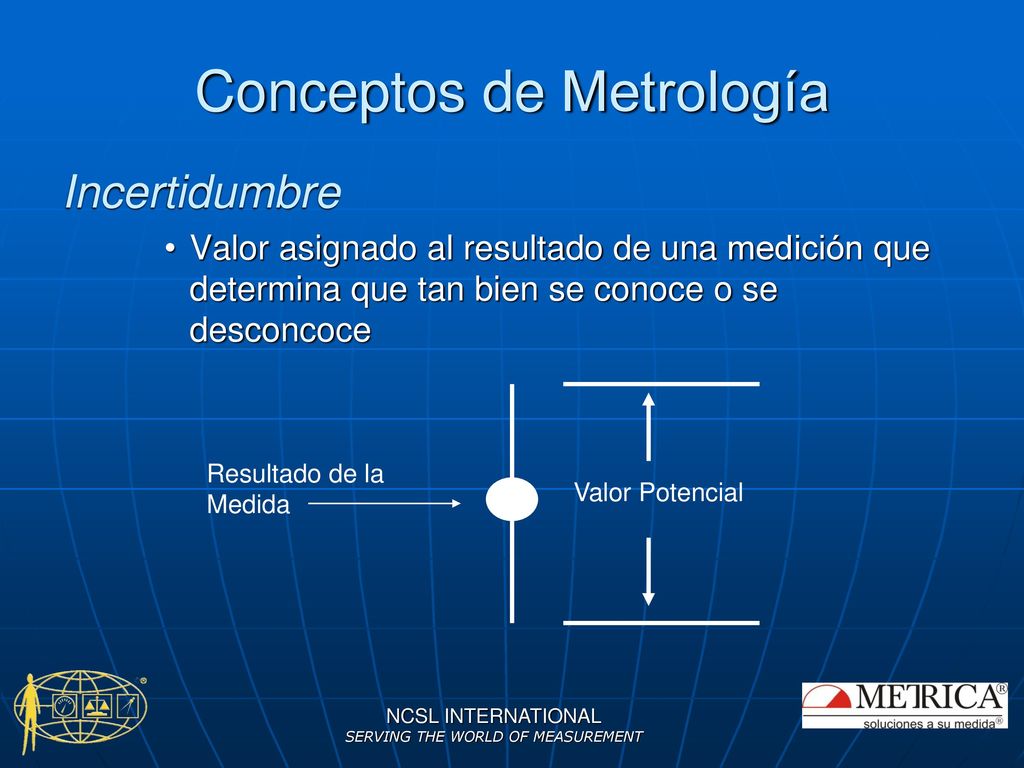 Conceptos de Metrología

Incertidumbre

• Valor asignado al resultado de una medición que determina que tan bien se conoce o se desconcoce

Resultado de la Medida

Valor Potencial

NCSL INTERNATIONAL
SERVING THE WORLD OF MEASUREMENT

METRICA®
soluciones a su medida®